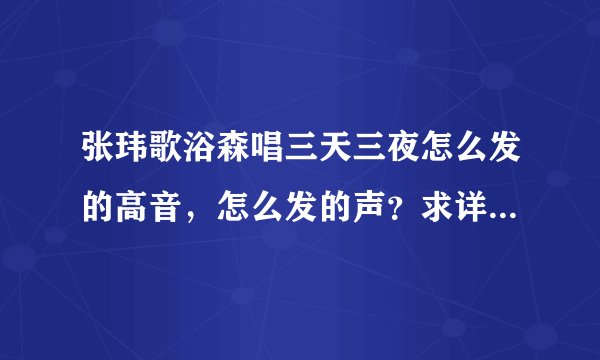 张玮歌浴森唱三天三夜怎么发的高音，怎么发的声？求详...